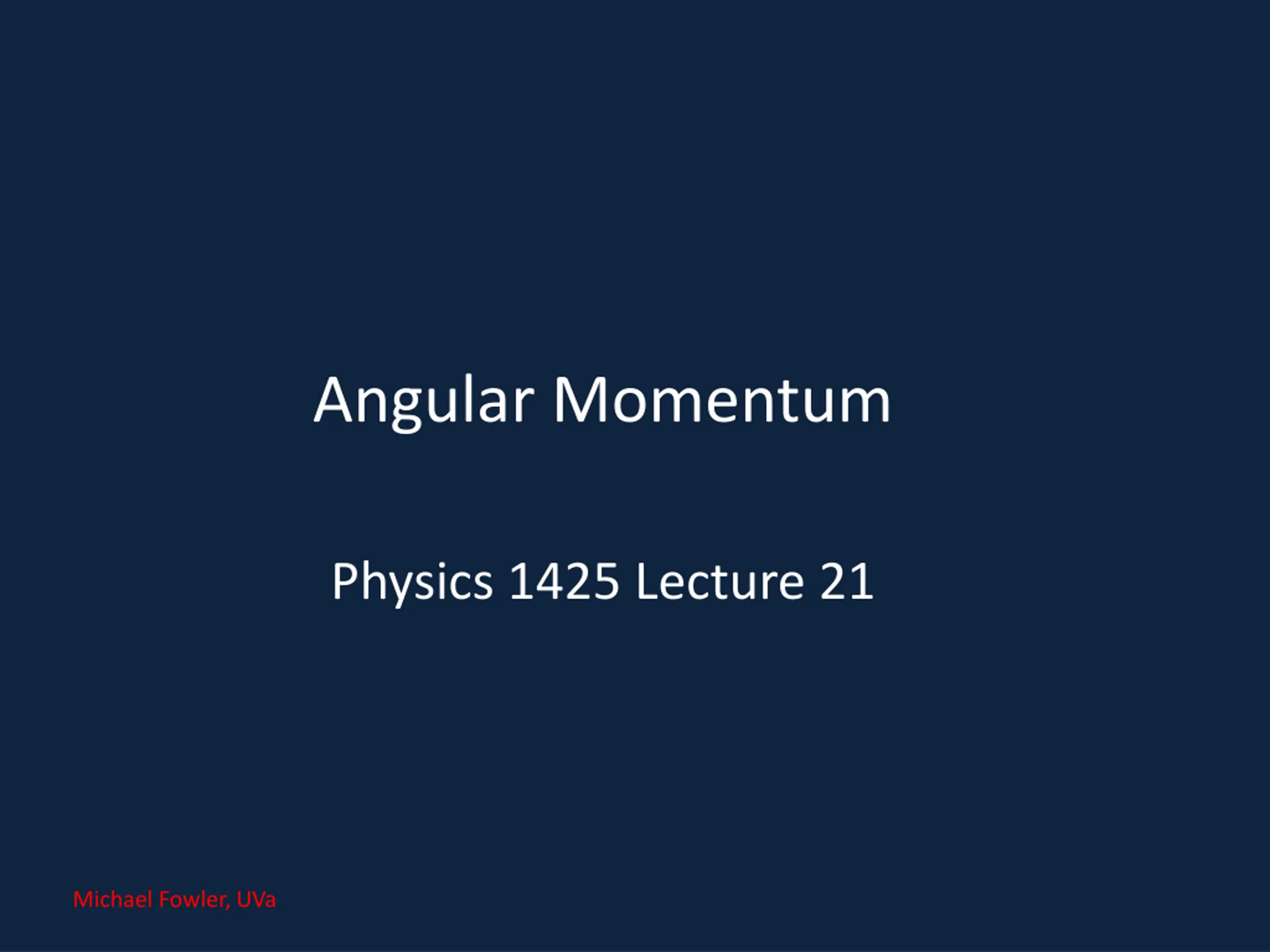 Angular Momentum

Physics 1425 Lecture 21

Michael Fowler, UVa